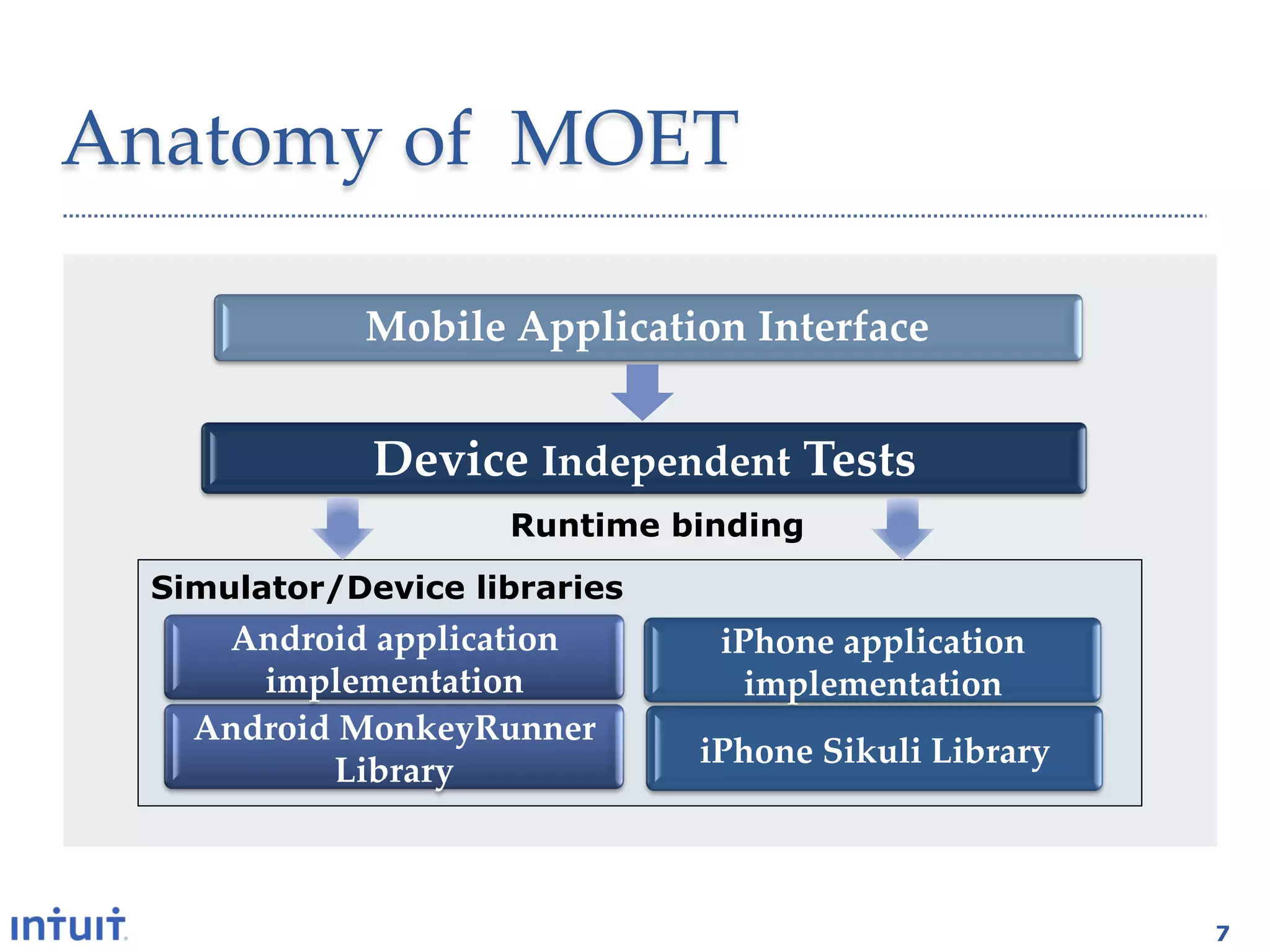 Anatomy of MOET

Mobile Application Interface

Device Independent Tests

Runtime binding

Simulator/Device libraries

Android application implementation

Android MonkeyRunner Library

iPhone application implementation

iPhone Sikuli Library

intuit.

7